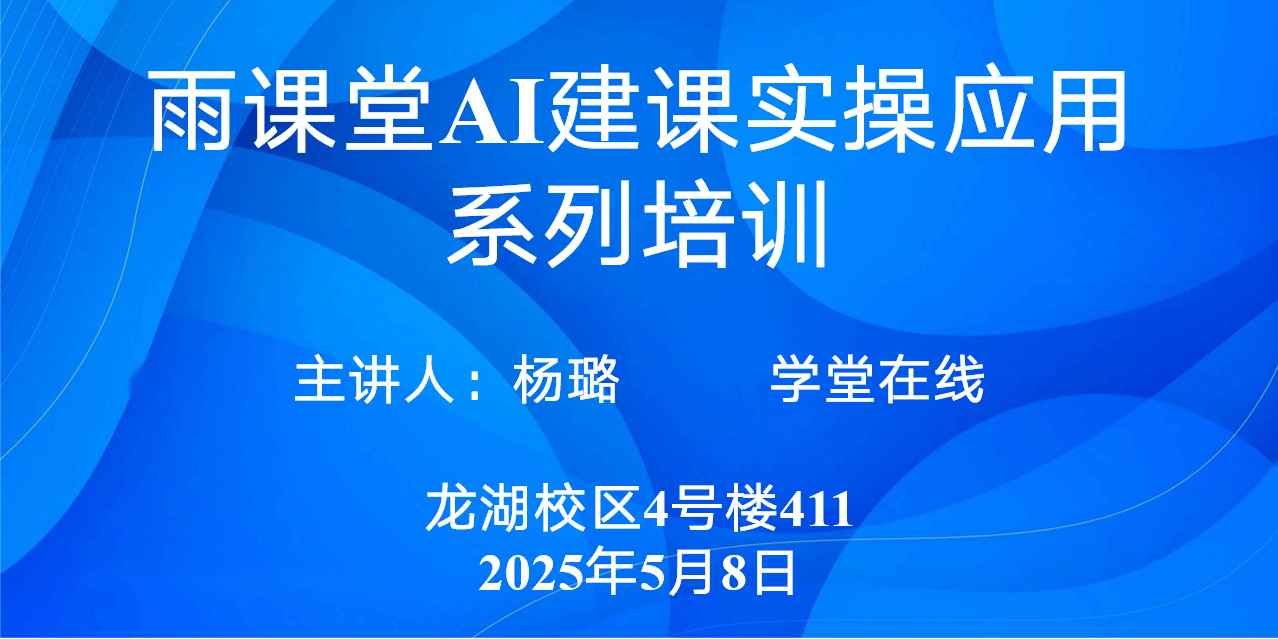 雨课堂AI建课实操应用系列培训

主讲人：杨璐 学堂在线

龙湖校区4号楼411
2025年5月8日